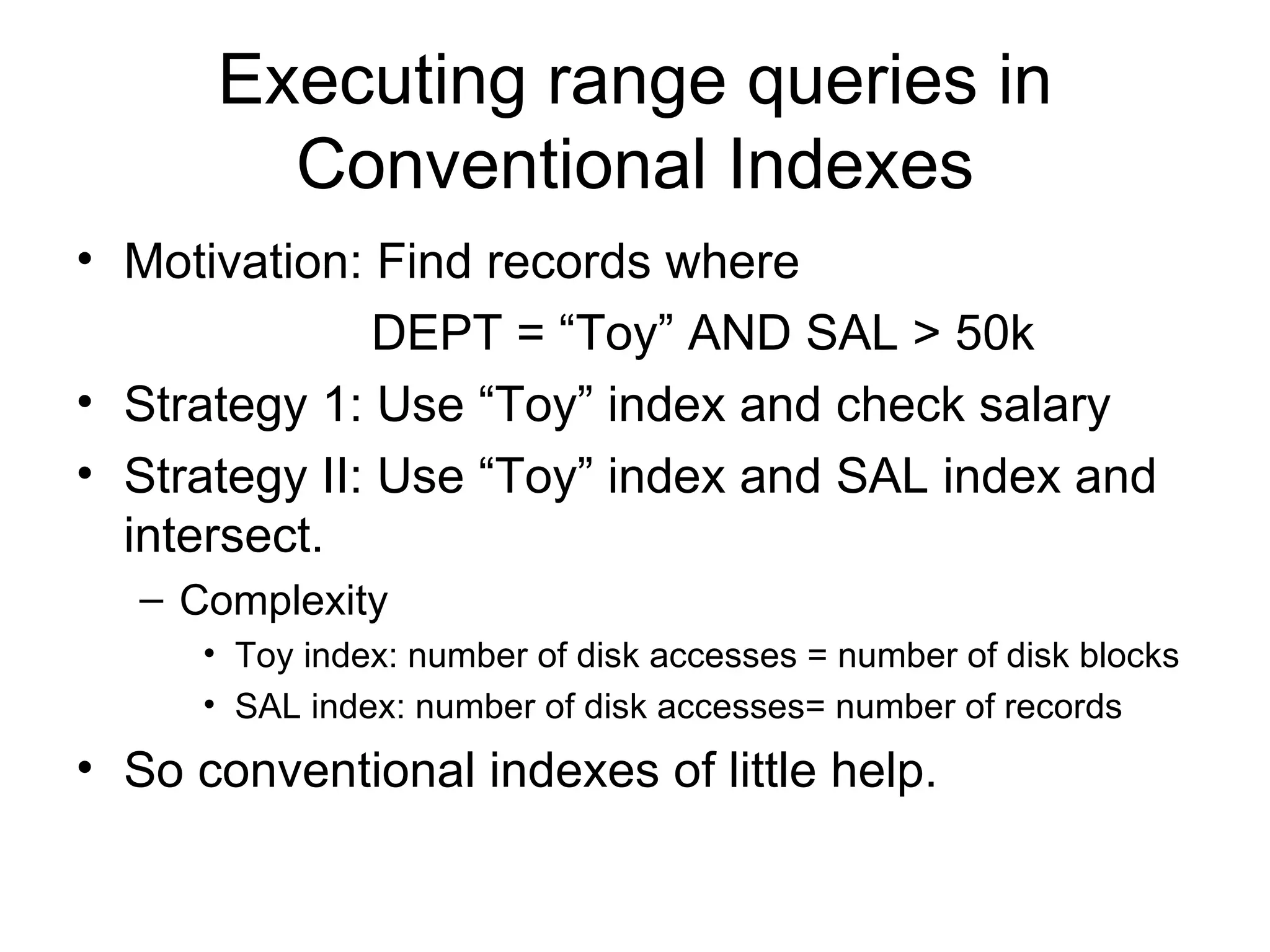 Executing range queries in Conventional Indexes

• Motivation: Find records where
DEPT = “Toy” AND SAL > 50k
• Strategy 1: Use “Toy” index and check salary
• Strategy II: Use “Toy” index and SAL index and intersect.
– Complexity
• Toy index: number of disk accesses = number of disk blocks
• SAL index: number of disk accesses= number of records
• So conventional indexes of little help.